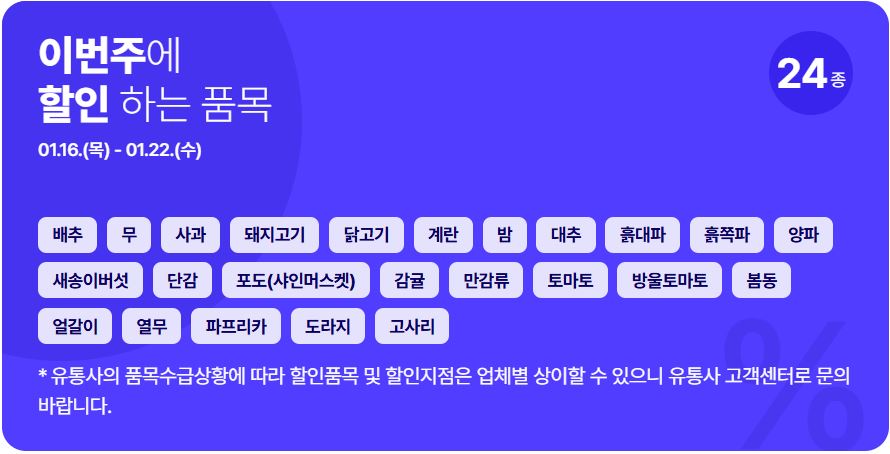 이번주에
할인 하는 품목

01.16.(목) - 01.22.(수)

24종

배추 무 사과 돼지고기 닭고기 계란 밤 대추 흙대파 흙쪽파 양파 새송이버섯 단감 포도(샤인머스켓) 감귤 만감류 토마토 방울토마토 봄동 얼갈이 열무 파프리카 도라지 고사리

* 유통사의 품목수급상황에 따라 할인품목 및 할인지점은 업체별 상이할 수 있으니 유통사 고객센터로 문의 바랍니다.

%